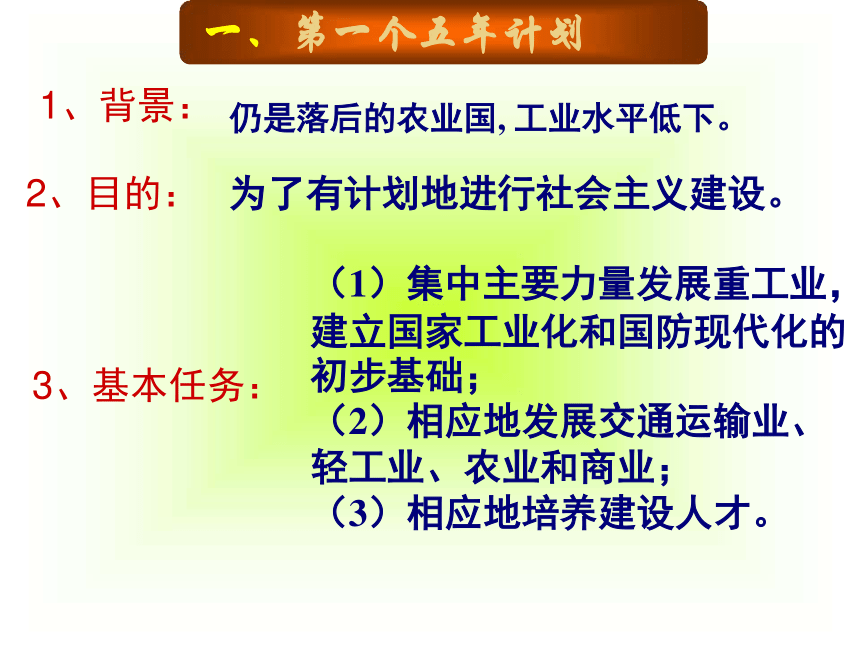 一、第一个五年计划

1、背景： 仍是落后的农业国，工业水平低下。

2、目的： 为了有计划地进行社会主义建设。

3、基本任务：

（1）集中主要力量发展重工业，建立国家工业化和国防现代化的初步基础；
（2）相应地发展交通运输业、轻工业、农业和商业；
（3）相应地培养建设人才。